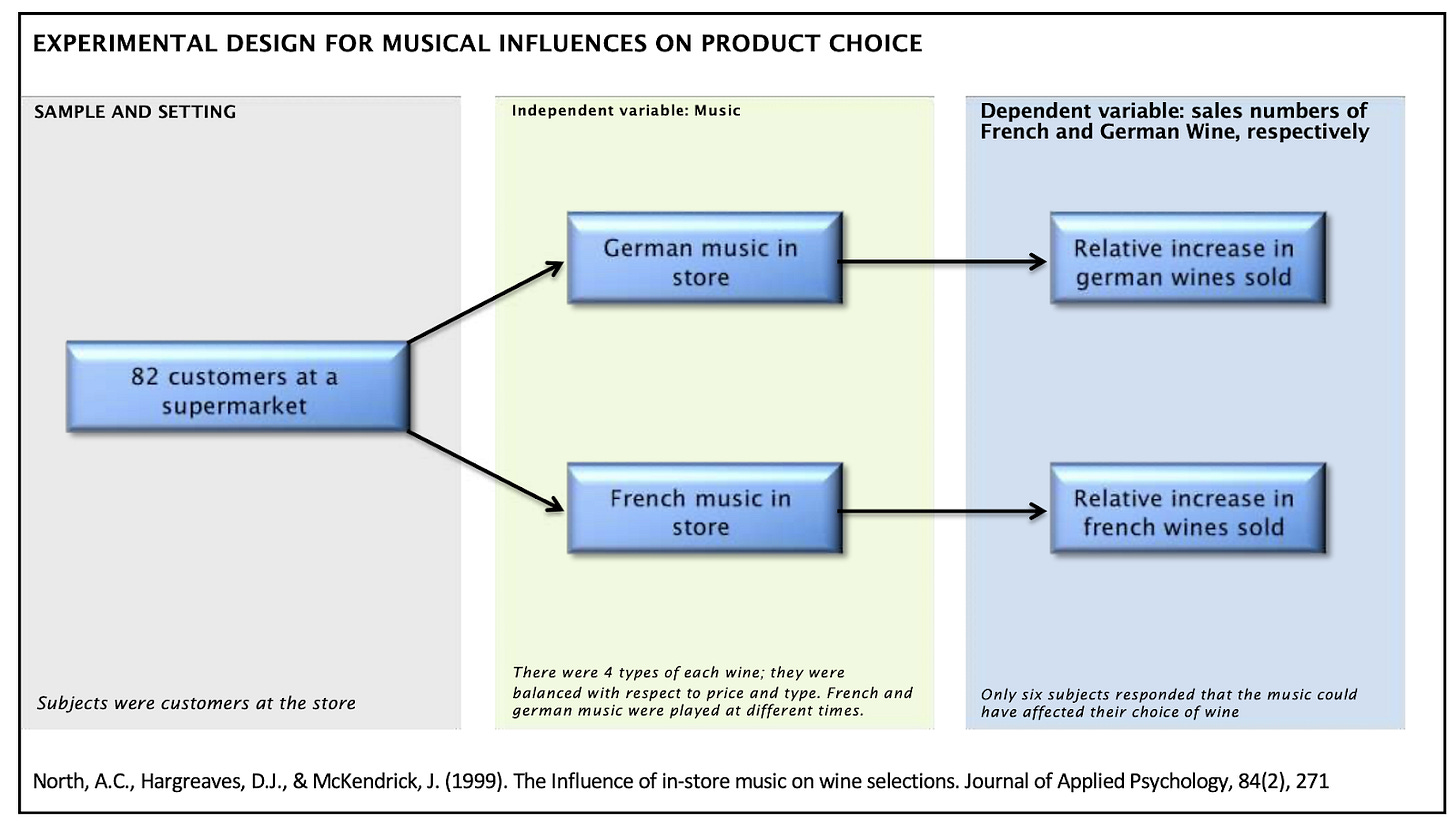 EXPERIMENTAL DESIGN FOR MUSICAL INFLUENCES ON PRODUCT CHOICE

SAMPLE AND SETTING

82 customers at a supermarket

Subjects were customers at the store

Independent variable: Music

German music in store

French music in store

There were 4 types of each wine; they were balanced with respect to price and type. French and german music were played at different times.

Dependent variable: sales numbers of French and German Wine, respectively

Relative increase in german wines sold

Relative increase in french wines sold

Only six subjects responded that the music could have affected their choice of wine

North, A.C., Hargreaves, D.J., & McKendrick, J. (1999). The Influence of in-store music on wine selections. Journal of Applied Psychology, 84(2), 271